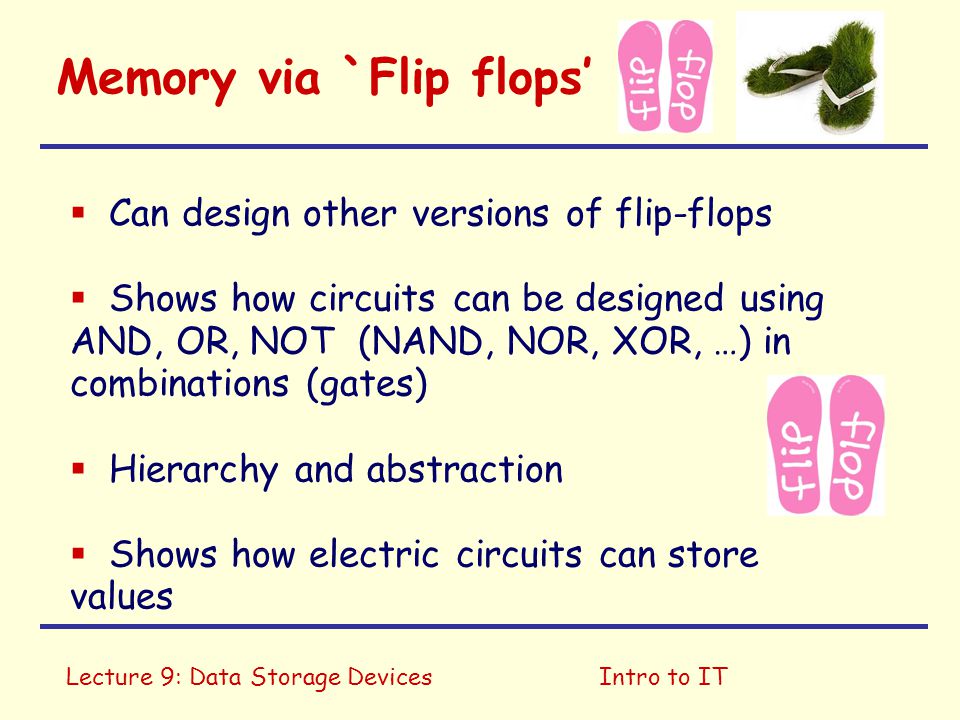 Memory via `Flip flops'

flip flop

▪ Can design other versions of flip-flops

▪ Shows how circuits can be designed using AND, OR, NOT (NAND, NOR, XOR, …) in combinations (gates)

flip flop

▪ Hierarchy and abstraction

▪ Shows how electric circuits can store values

Lecture 9: Data Storage Devices

Intro to IT